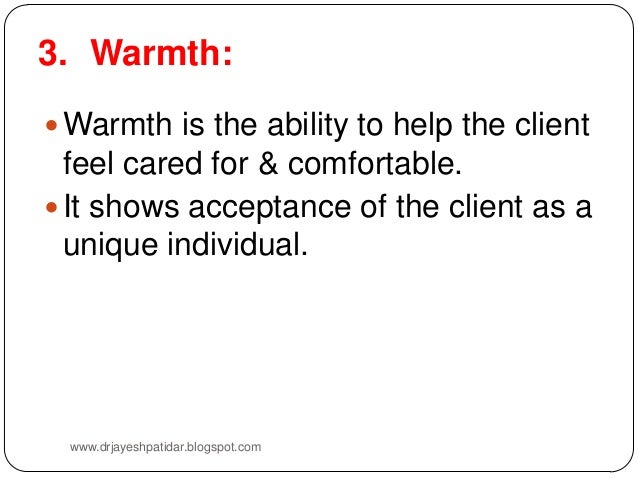 3. Warmth:

Warmth is the ability to help the client feel cared for & comfortable.

It shows acceptance of the client as a unique individual.

www.drjayeshpatidar.blogspot.com